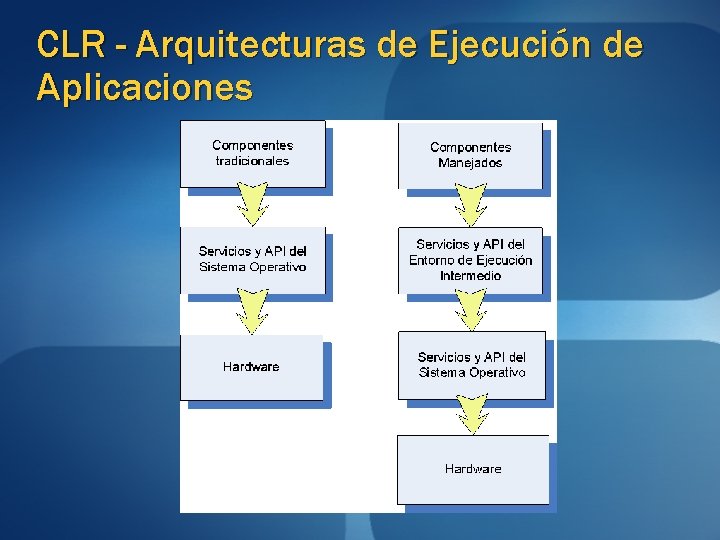 CLR - Arquitecturas de Ejecución de Aplicaciones

Componentes tradicionales

Servicios y API del Sistema Operativo

Hardware

Componentes Manejados

Servicios y API del Entorno de Ejecución Intermedio

Servicios y API del Sistema Operativo

Hardware